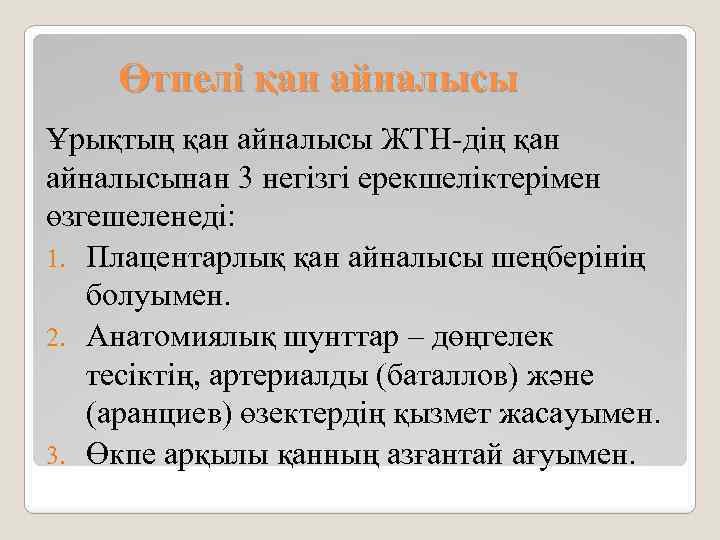 Өтпелі қан айналысы

Ұрықтың қан айналысы ЖТН-дің қан айналысынан 3 негізгі ерекшеліктерімен өзгешеленеді:

1. Плацентарлық қан айналысы шеңберінің болуымен.
2. Анатомиялық шунттар – дөңгелек тесіктің, артериалды (баталлов) және (аранциев) өзектердің қызмет жасауымен.
3. Өкпе арқылы қанның азғантай ағуымен.